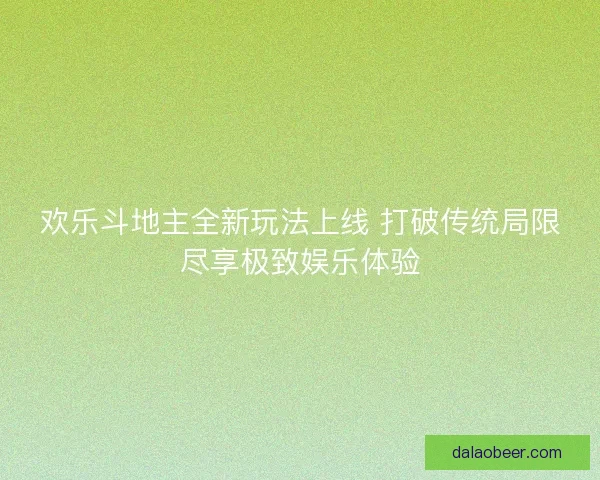 欢乐斗地主全新玩法上线 打破传统局限 尽享极致娱乐体验

dalaobeer.com